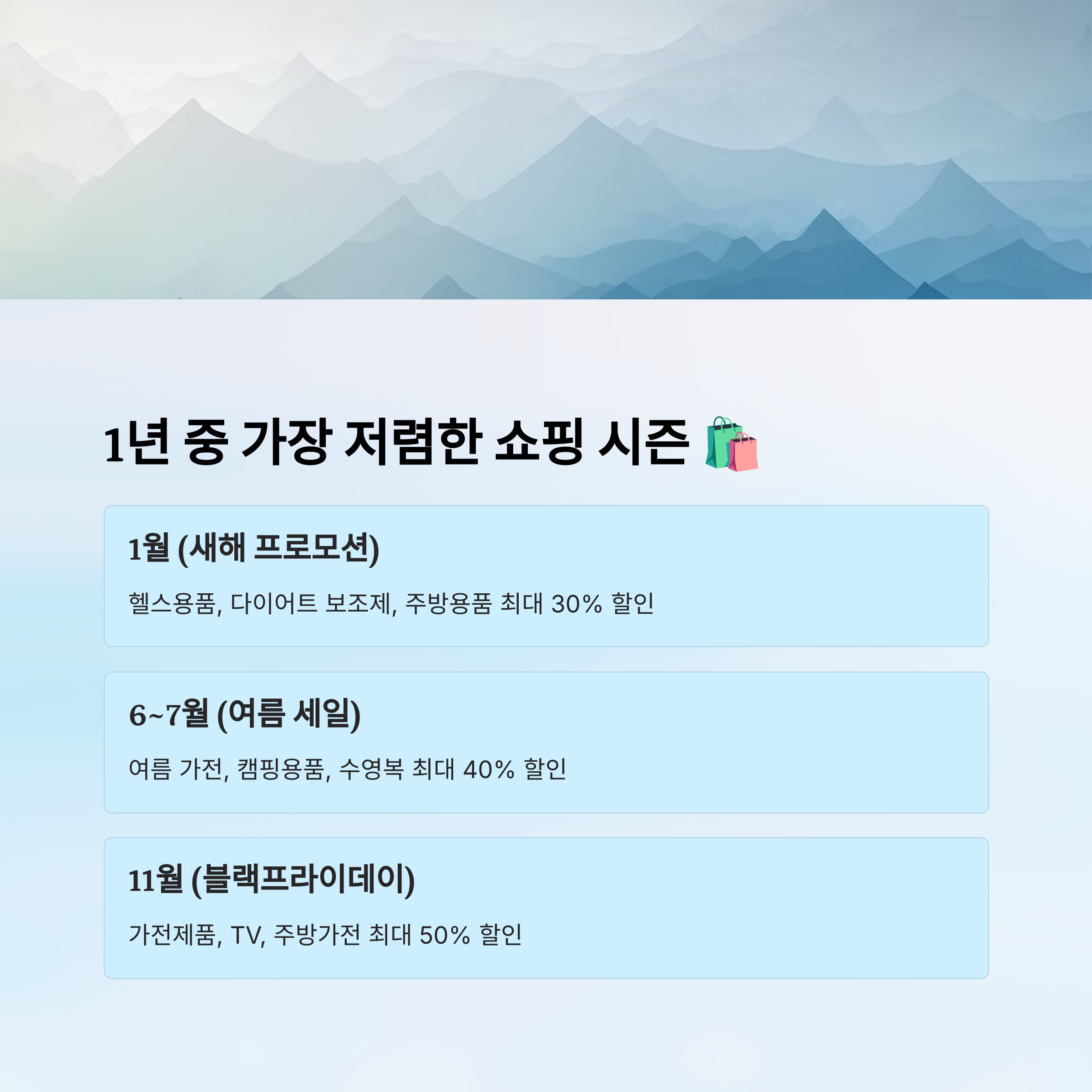 1년 중 가장 저렴한 쇼핑 시즌 🛍️

1월 (새해 프로모션)

헬스용품, 다이어트 보조제, 주방용품 최대 30% 할인

6~7월 (여름 세일)

여름 가전, 캠핑용품, 수영복 최대 40% 할인

11월 (블랙프라이데이)

가전제품, TV, 주방가전 최대 50% 할인